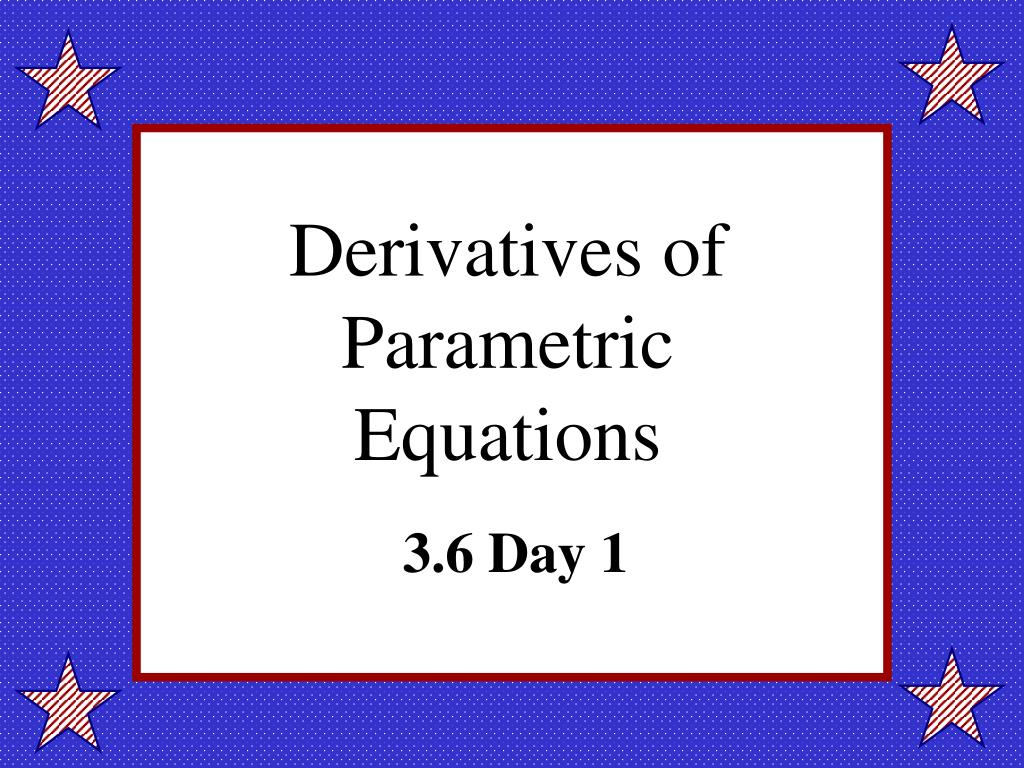 Derivatives of Parametric Equations

3.6 Day 1